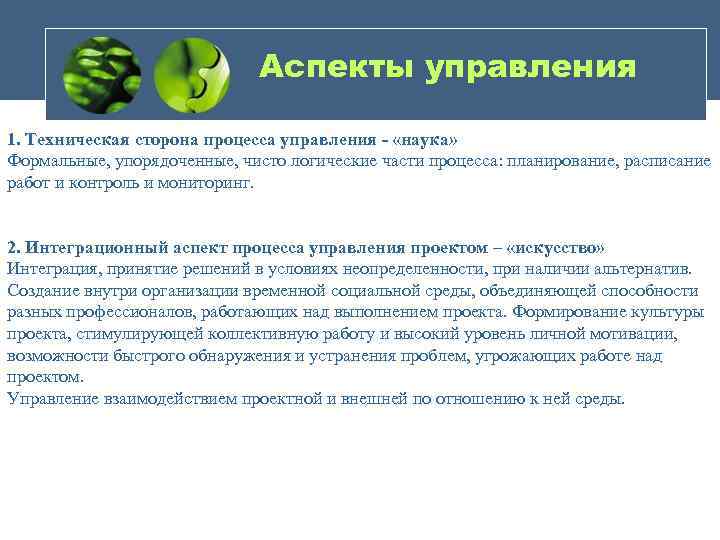 Аспекты управления

1. Техническая сторона процесса управления - «наука»
Формальные, упорядоченные, чисто логические части процесса: планирование, расписание работ и контроль и мониторинг.

2. Интеграционный аспект процесса управления проектом – «искусство»
Интеграция, принятие решений в условиях неопределенности, при наличии альтернатив. Создание внутри организации временной социальной среды, объединяющей способности разных профессионалов, работающих над выполнением проекта. Формирование культуры проекта, стимулирующей коллективную работу и высокий уровень личной мотивации, возможности быстрого обнаружения и устранения проблем, угрожающих работе над проектом.
Управление взаимодействием проектной и внешней по отношению к ней среды.